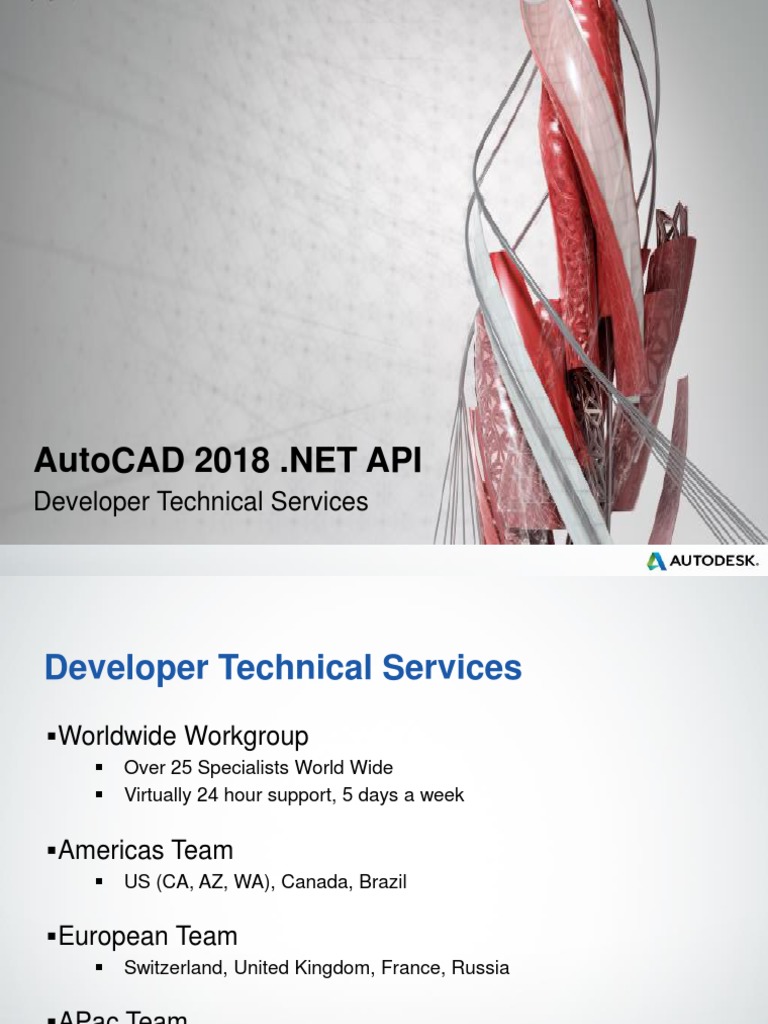 AutoCAD 2018 .NET API

Developer Technical Services

AUTODESK.

Developer Technical Services

▪Worldwide Workgroup
▪ Over 25 Specialists World Wide
▪ Virtually 24 hour support, 5 days a week

▪Americas Team
▪ US (CA, AZ, WA), Canada, Brazil

▪European Team
▪ Switzerland, United Kingdom, France, Russia

▪APac Team